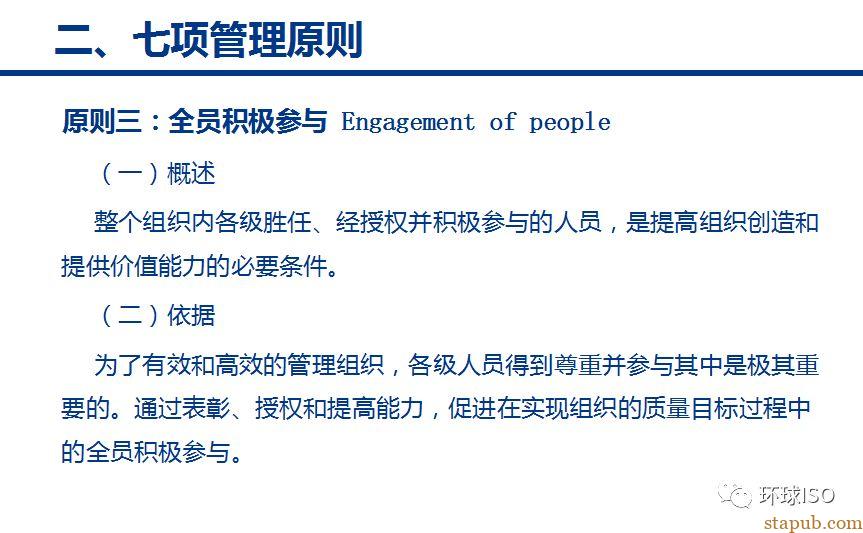 二、七项管理原则

原则三：全员积极参与 Engagement of people

（一）概述

整个组织内各级胜任、经授权并积极参与的人员，是提高组织创造和提供价值能力的必要条件。

（二）依据

为了有效和高效的管理组织，各级人员得到尊重并参与其中是极其重要的。通过表彰、授权和提高能力，促进在实现组织的质量目标过程中的全员积极参与。

环球ISO
stapub.com